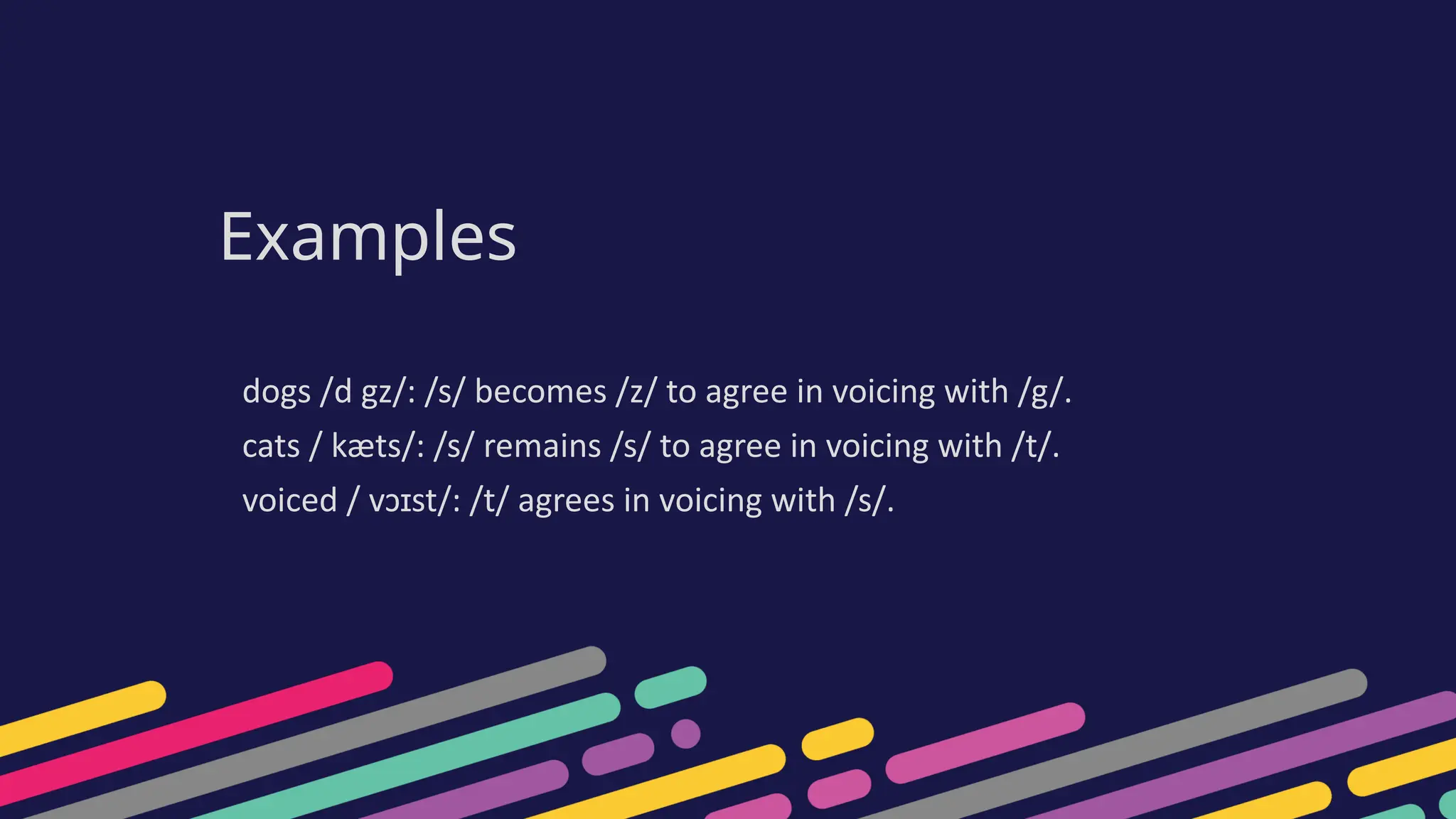 Examples

dogs /d gz/: /s/ becomes /z/ to agree in voicing with /g/.

cats / kæts/: /s/ remains /s/ to agree in voicing with /t/.

voiced / vɔɪst/: /t/ agrees in voicing with /s/.